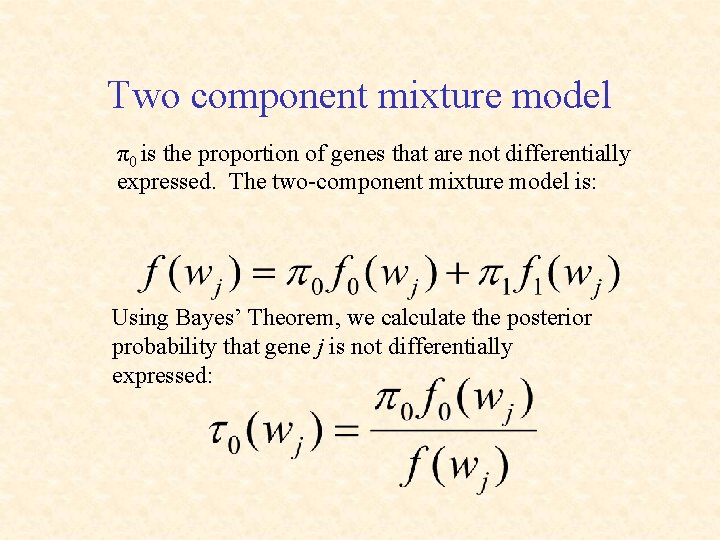 Two component mixture model

$\pi_0$ is the proportion of genes that are not differentially expressed. The two-component mixture model is:

$f(w_j) = \pi_0 f_0(w_j) + \pi_1 f_1(w_j)$

Using Bayes' Theorem, we calculate the posterior probability that gene $j$ is not differentially expressed:

$\tau_0(w_j) = \frac{\pi_0 f_0(w_j)}{f(w_j)}$